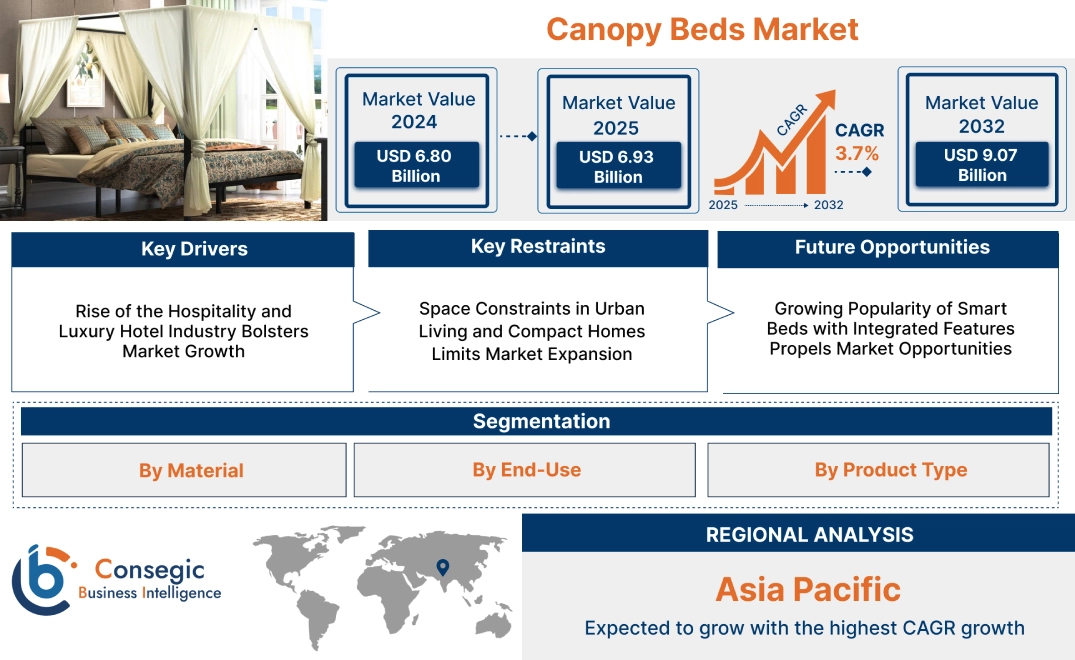 Canopy Beds Market

Market Value 2024
USD 6.80 Billion

Market Value 2025
USD 6.93 Billion

CAGR
CAGR 3.7%
2025 2032

Market Value 2032
USD 9.07 Billion

Key Drivers
Rise of the Hospitality and Luxury Hotel Industry Bolsters Market Growth

Key Restraints
Space Constraints in Urban Living and Compact Homes Limits Market Expansion

Future Opportunities
Growing Popularity of Smart Beds with Integrated Features Propels Market Opportunities

Segmentation
By Material
By End-Use
By Product Type

Consegic
Business Intelligence

REGIONAL ANALYSIS
Asia Pacific
Expected to grow with the highest CAGR growth